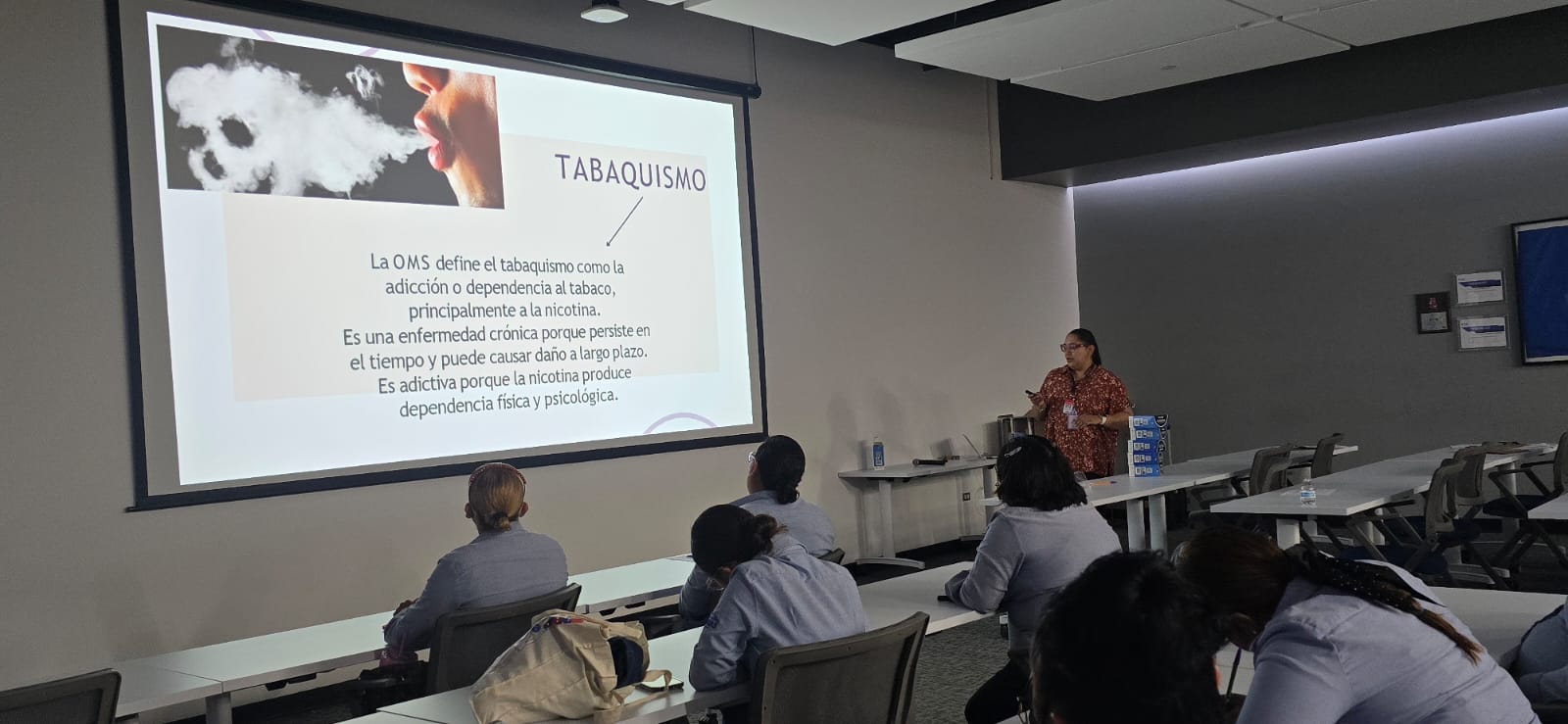 TABAQUISMO

La OMS define el tabaquismo como la adicción o dependencia al tabaco, principalmente a la nicotina.
Es una enfermedad crónica porque persiste en el tiempo y puede causar daño a largo plazo.
Es adictiva porque la nicotina produce dependencia física y psicológica.